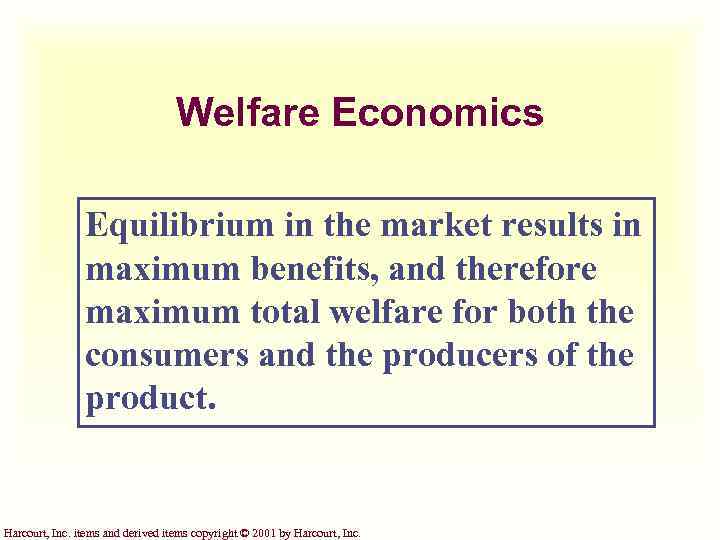 Welfare Economics

Equilibrium in the market results in maximum benefits, and therefore maximum total welfare for both the consumers and the producers of the product.

Harcourt, Inc. items and derived items copyright © 2001 by Harcourt, Inc.